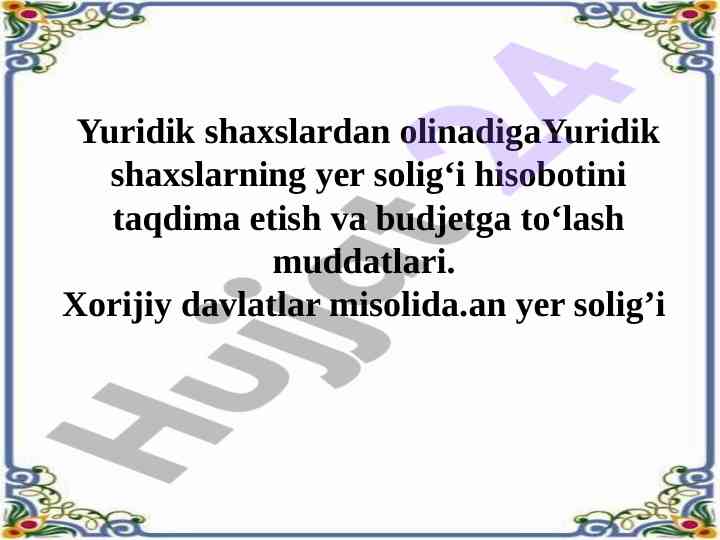 Yuridik shaxslardan olinadigaYuridik shaxslarning yer solig‘i hisobotini taqdima etish va budjetga to‘lash muddatlari.
Xorijiy davlatlar misolida.an yer solig’i

Hujjat 24